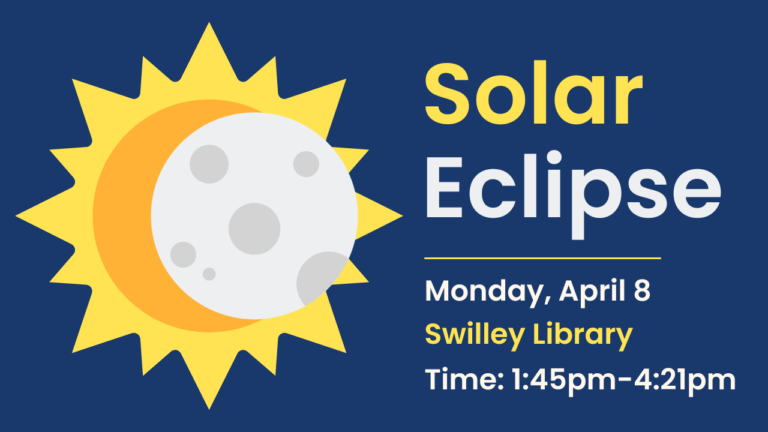 Solar Eclipse

Monday, April 8
Swilley Library
Time: 1:45pm-4:21pm